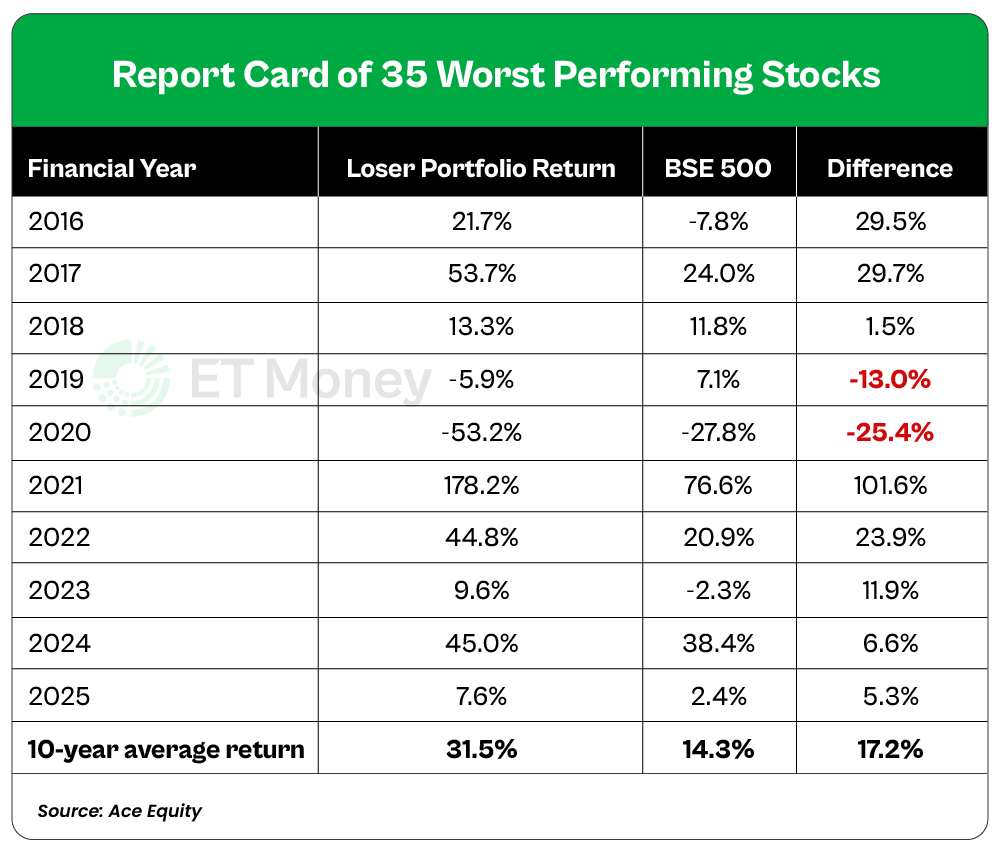 Report Card of 35 Worst Performing Stocks

| Financial Year | Loser Portfolio Return | BSE 500 | Difference |
|---|---|---|---|
| 2016 | 21.7% | -7.8% | 29.5% |
| 2017 | 53.7% | 24.0% | 29.7% |
| 2018 | 13.3% | 11.8% | 1.5% |
| 2019 | -5.9% | 7.1% | -13.0% |
| 2020 | -53.2% | -27.8% | -25.4% |
| 2021 | 178.2% | 76.6% | 101.6% |
| 2022 | 44.8% | 20.9% | 23.9% |
| 2023 | 9.6% | -2.3% | 11.9% |
| 2024 | 45.0% | 38.4% | 6.6% |
| 2025 | 7.6% | 2.4% | 5.3% |
| 10-year average return | 31.5% | 14.3% | 17.2% |

ET Money

Source: Ace Equity